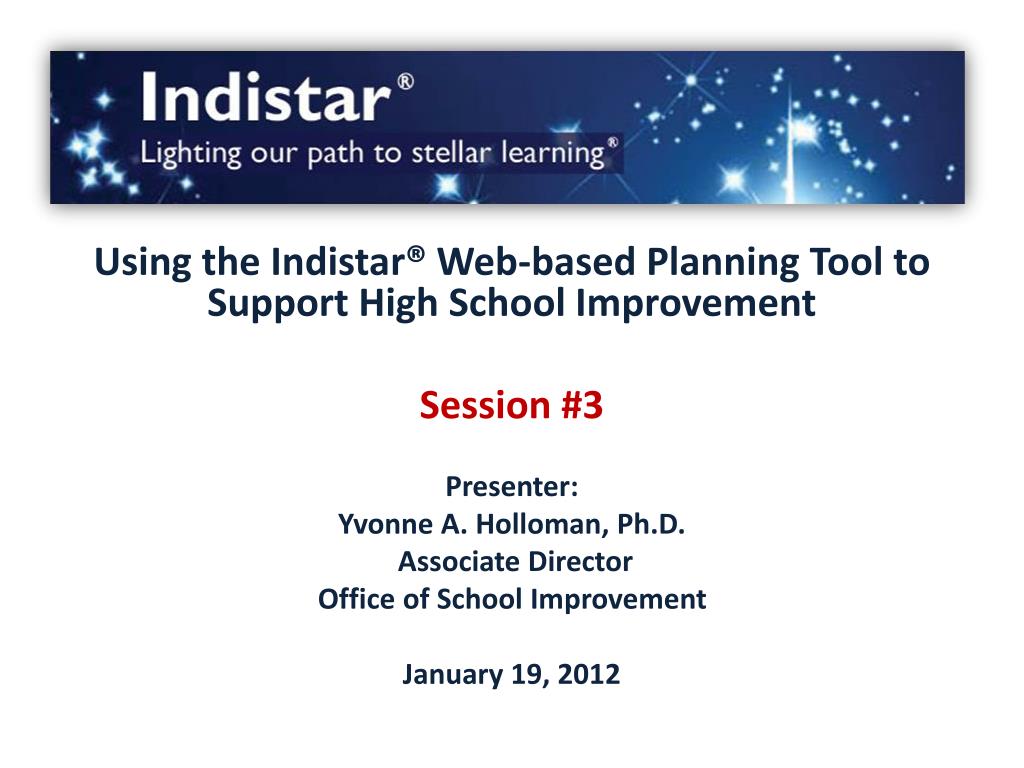 Indistar®
Lighting our path to stellar learning®

Using the Indistar® Web-based Planning Tool to Support High School Improvement

Session #3

Presenter:
Yvonne A. Holloman, Ph.D.
Associate Director
Office of School Improvement

January 19, 2012